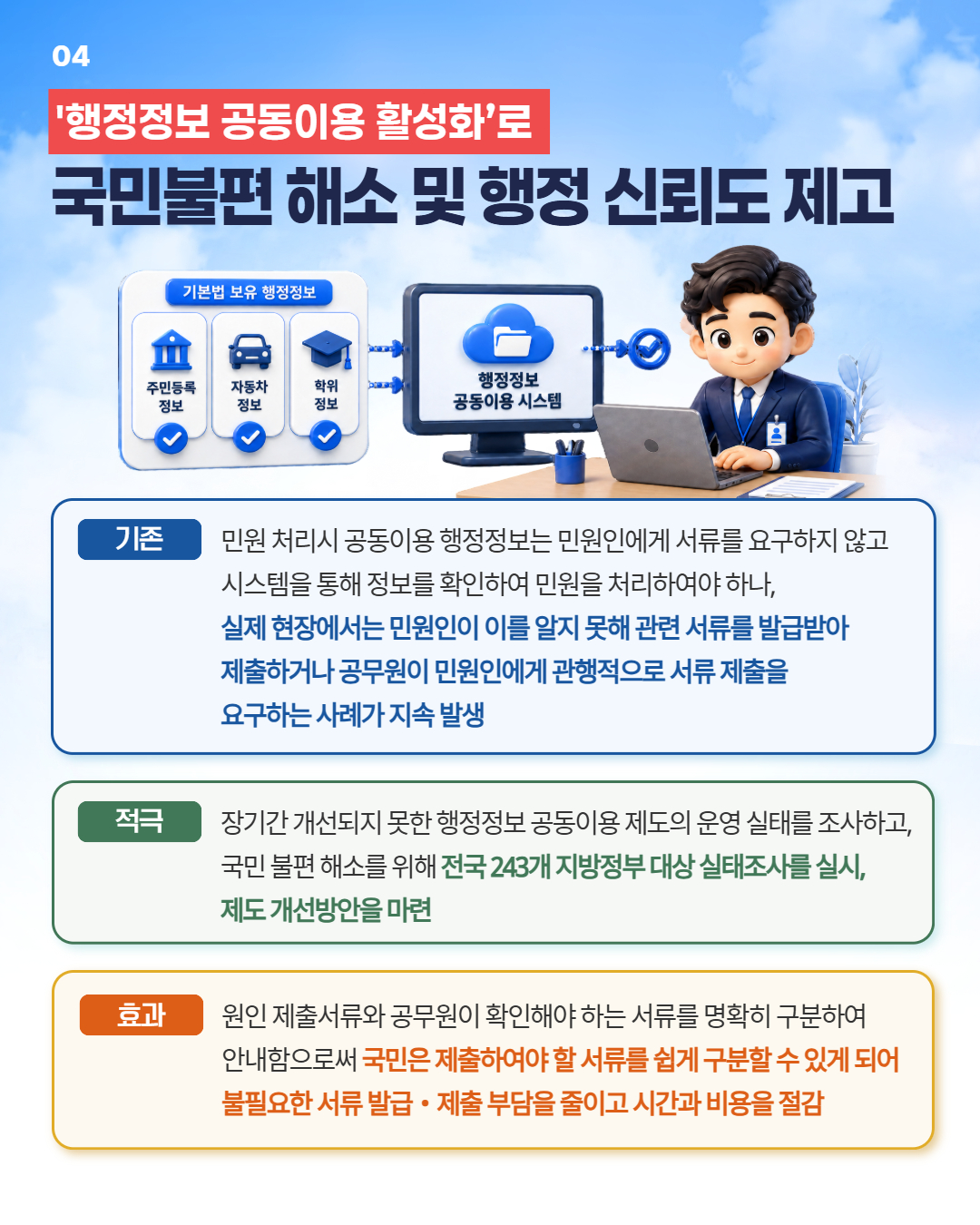 04

'행정정보 공동이용 활성화'로

국민불편 해소 및 행정 신뢰도 제고

기본법 보유 행정정보

주민등록 정보

자동차 정보

학위 정보

행정정보 공동이용 시스템

기존

민원 처리시 공동이용 행정정보는 민원인에게 서류를 요구하지 않고 시스템을 통해 정보를 확인하여 민원을 처리하여야 하나, 실제 현장에서는 민원인이 이를 알지 못해 관련 서류를 발급받아 제출하거나 공무원이 민원인에게 관행적으로 서류 제출을 요구하는 사례가 지속 발생

적극

장기간 개선되지 못한 행정정보 공동이용 제도의 운영 실태를 조사하고, 국민 불편 해소를 위해 전국 243개 지방정부 대상 실태조사를 실시, 제도 개선방안을 마련

효과

원인 제출서류와 공무원이 확인해야 하는 서류를 명확히 구분하여 안내함으로써 국민은 제출하여야 할 서류를 쉽게 구분할 수 있게 되어 불필요한 서류 발급 • 제출 부담을 줄이고 시간과 비용을 절감